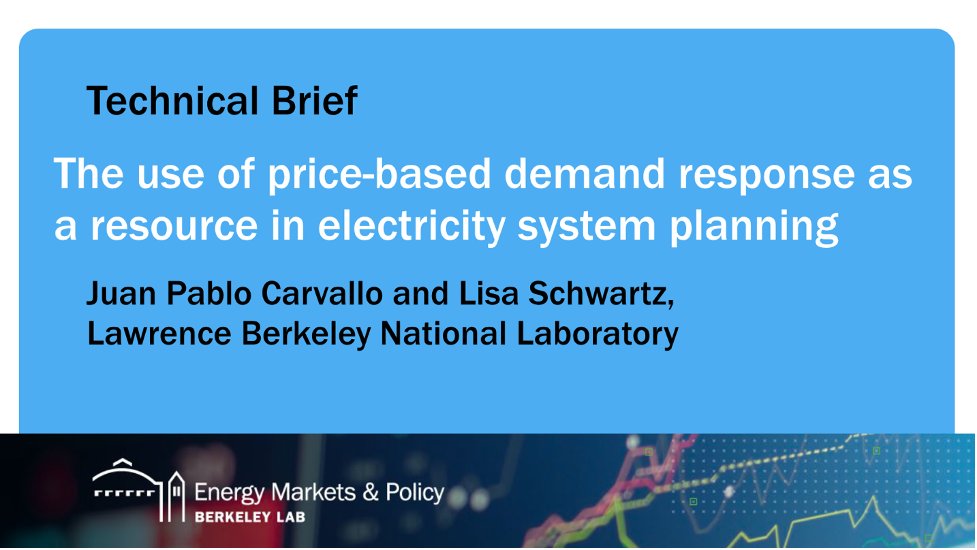 Technical Brief

The use of price-based demand response as a resource in electricity system planning

Juan Pablo Carvallo and Lisa Schwartz, Lawrence Berkeley National Laboratory

Energy Markets & Policy
BERKELEY LAB